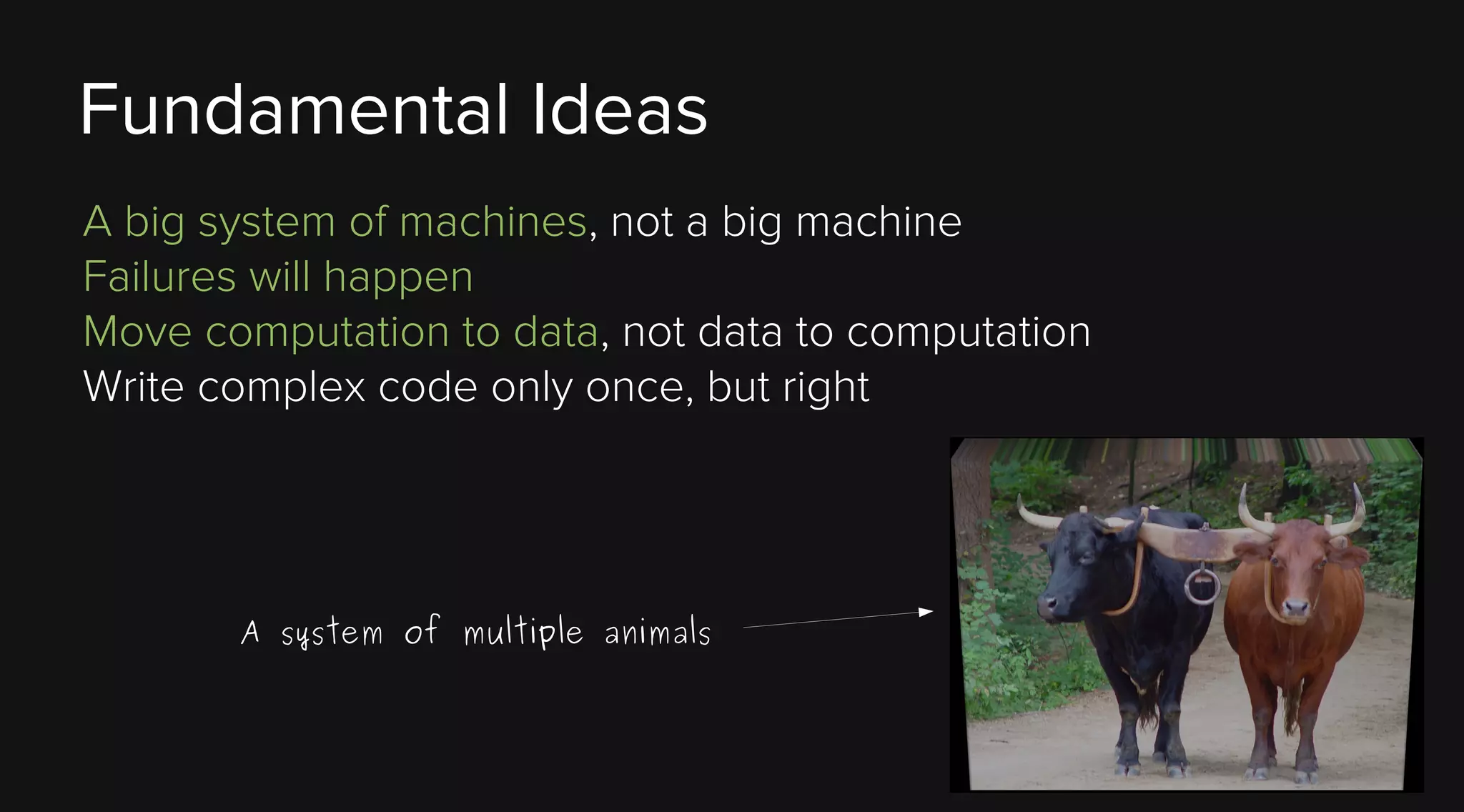 Fundamental Ideas

A big system of machines, not a big machine
Failures will happen
Move computation to data, not data to computation
Write complex code only once, but right

A system of multiple animals